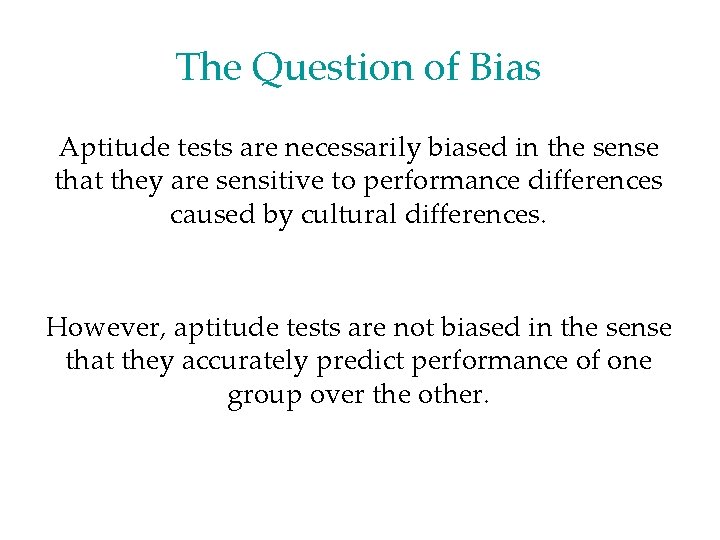 The Question of Bias

Aptitude tests are necessarily biased in the sense that they are sensitive to performance differences caused by cultural differences.

However, aptitude tests are not biased in the sense that they accurately predict performance of one group over the other.